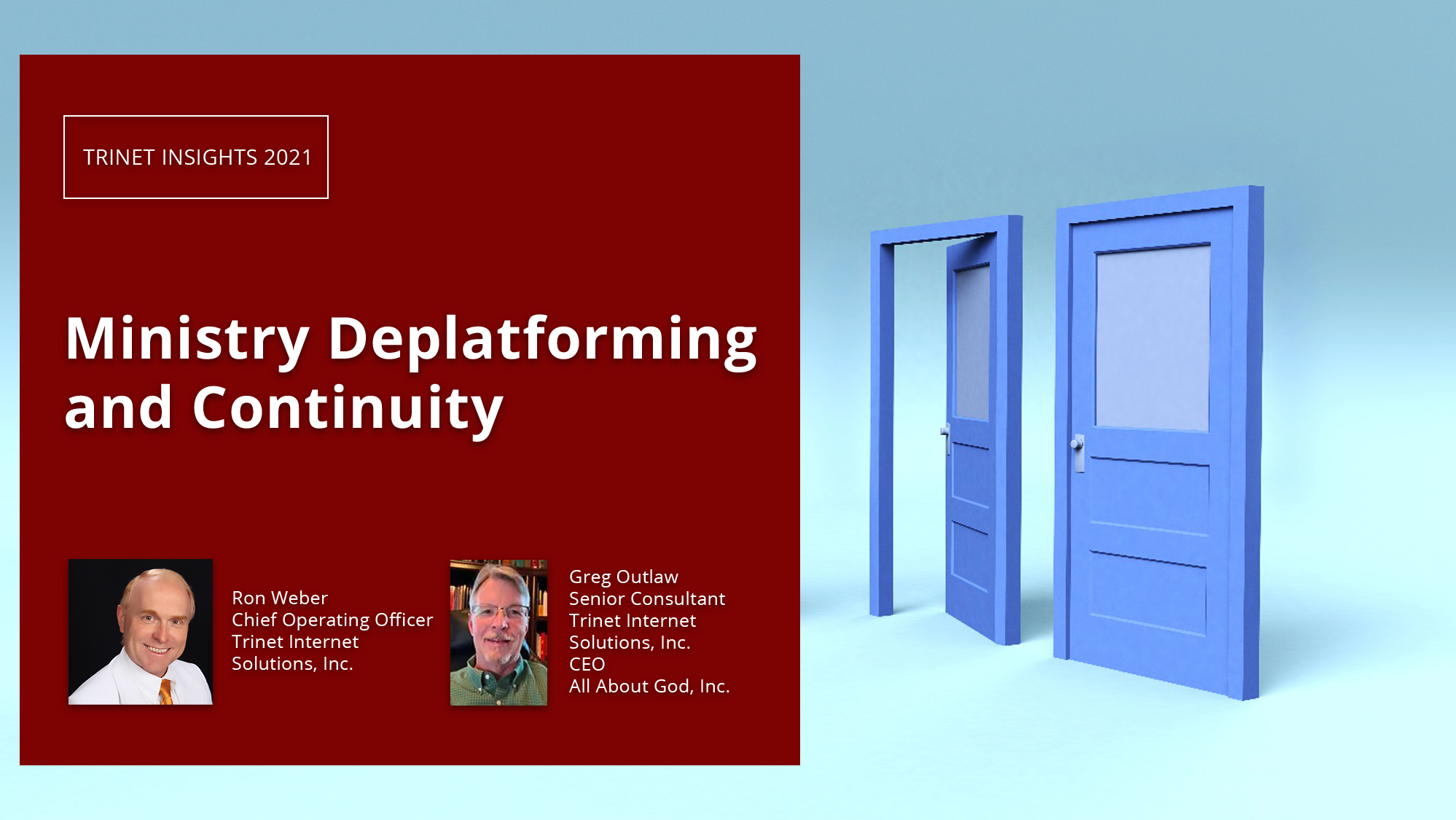 TRINET INSIGHTS 2021

Ministry Deplatforming and Continuity

Ron Weber
Chief Operating Officer
Trinet Internet
Solutions, Inc.

Greg Outlaw
Senior Consultant
Trinet Internet
Solutions, Inc.
CEO
All About God, Inc.